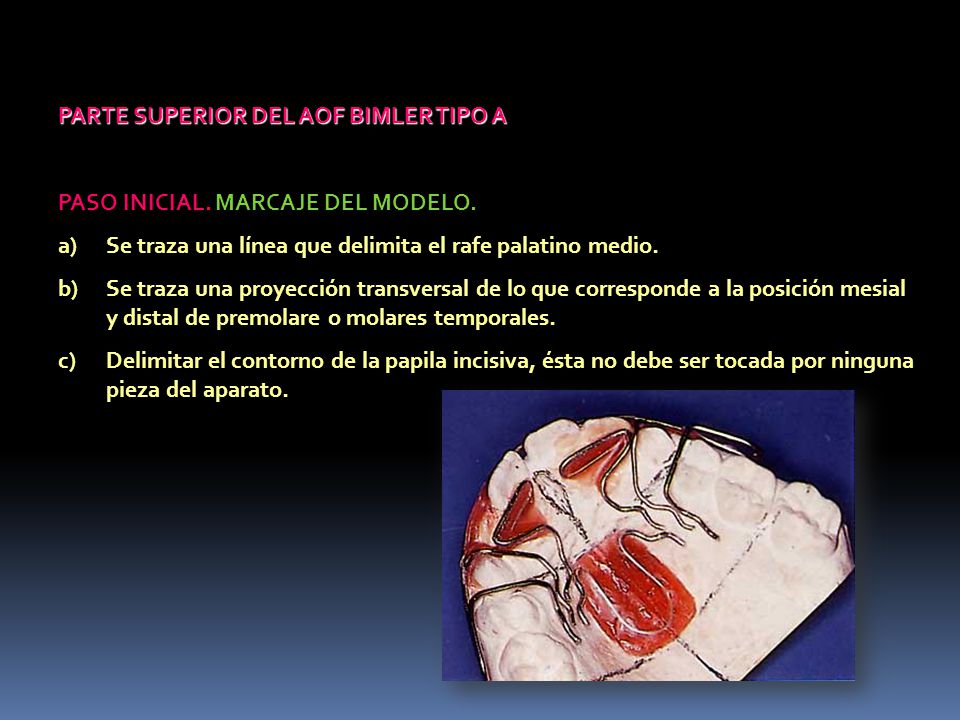 PARTE SUPERIOR DEL AOF BIMLER TIPO A

PASO INICIAL. MARCAJE DEL MODELO.

a) Se traza una línea que delimita el rafe palatino medio.

b) Se traza una proyección transversal de lo que corresponde a la posición mesial y distal de premolare o molares temporales.

c) Delimitar el contorno de la papila incisiva, ésta no debe ser tocada por ninguna pieza del aparato.